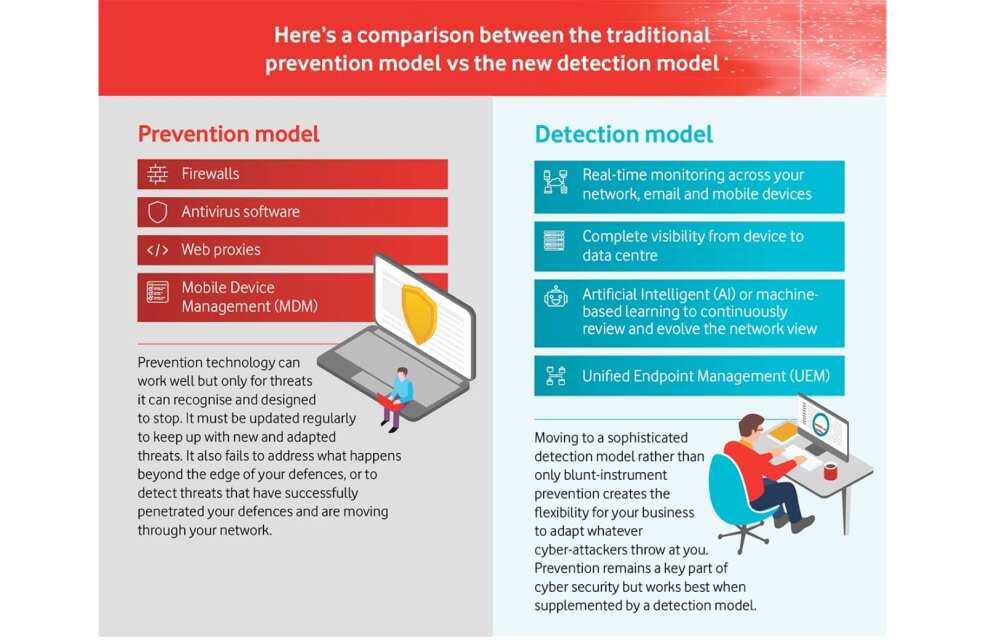 Here's a comparison between the traditional prevention model vs the new detection model

Prevention model

Firewalls

Antivirus software

Web proxies

Mobile Device Management (MDM)

Prevention technology can work well but only for threats it can recognise and designed to stop. It must be updated regularly to keep up with new and adapted threats. It also fails to address what happens beyond the edge of your defences, or to detect threats that have successfully penetrated your defences and are moving through your network.

Detection model

Real-time monitoring across your network, email and mobile devices

Complete visibility from device to data centre

Artificial Intelligent (AI) or machine-based learning to continuously review and evolve the network view

Unified Endpoint Management (UEM)

Moving to a sophisticated detection model rather than only blunt-instrument prevention creates the flexibility for your business to adapt whatever cyber-attackers throw at you. Prevention remains a key part of cyber security but works best when supplemented by a detection model.